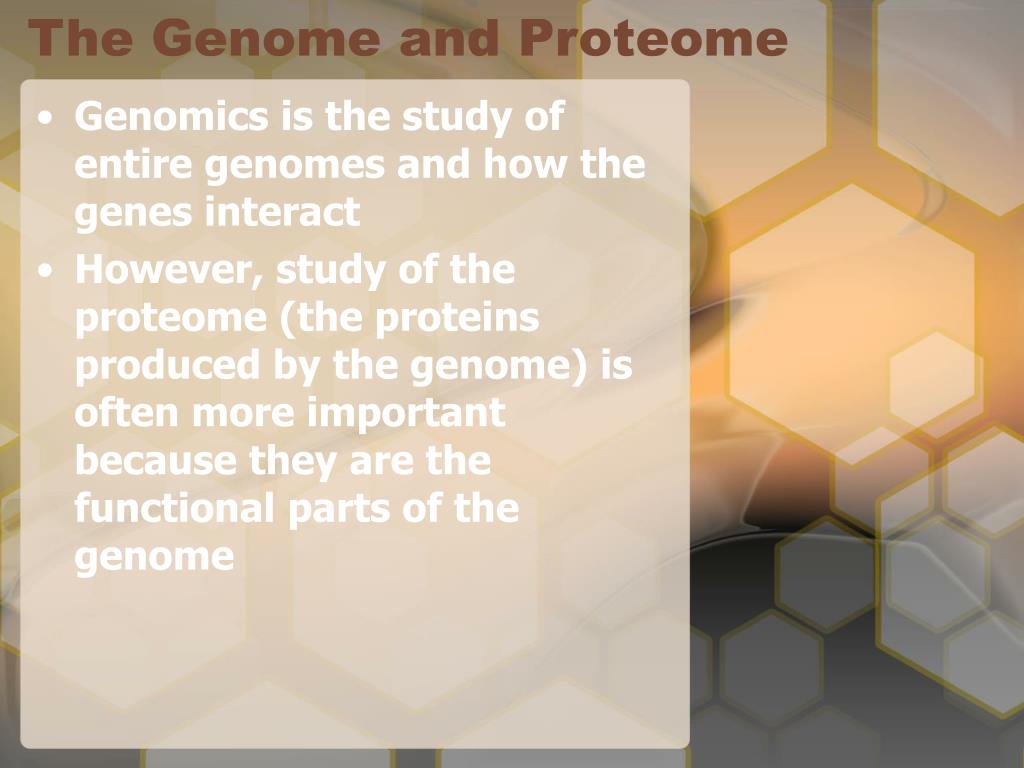 The Genome and Proteome

• Genomics is the study of entire genomes and how the genes interact

• However, study of the proteome (the proteins produced by the genome) is often more important because they are the functional parts of the genome